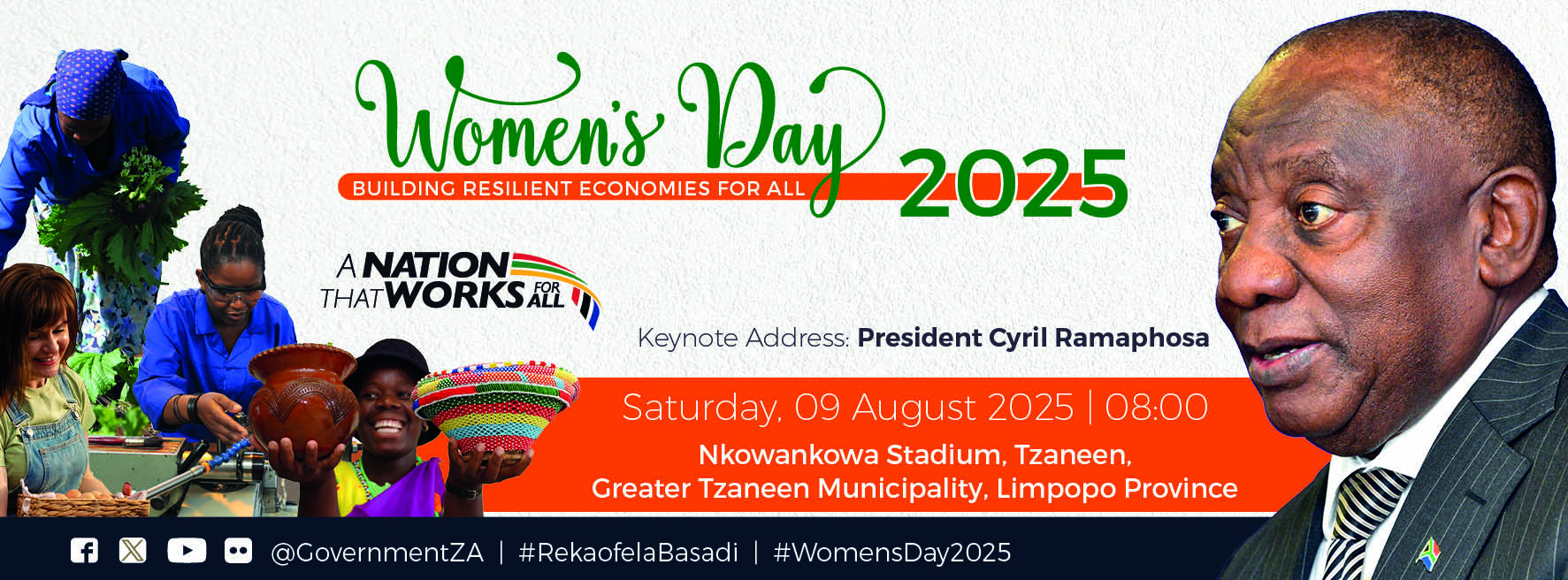 Women's Day 2025
BUILDING RESILIENT ECONOMIES FOR ALL

A NATION THAT WORKS FOR ALL

Keynote Address: President Cyril Ramaphosa

Saturday, 09 August 2025 | 08:00
Nkowankowa Stadium, Tzaneen,
Greater Tzaneen Municipality, Limpopo Province

@GovernmentZA | #RekaofelaBasadi | #WomensDay2025